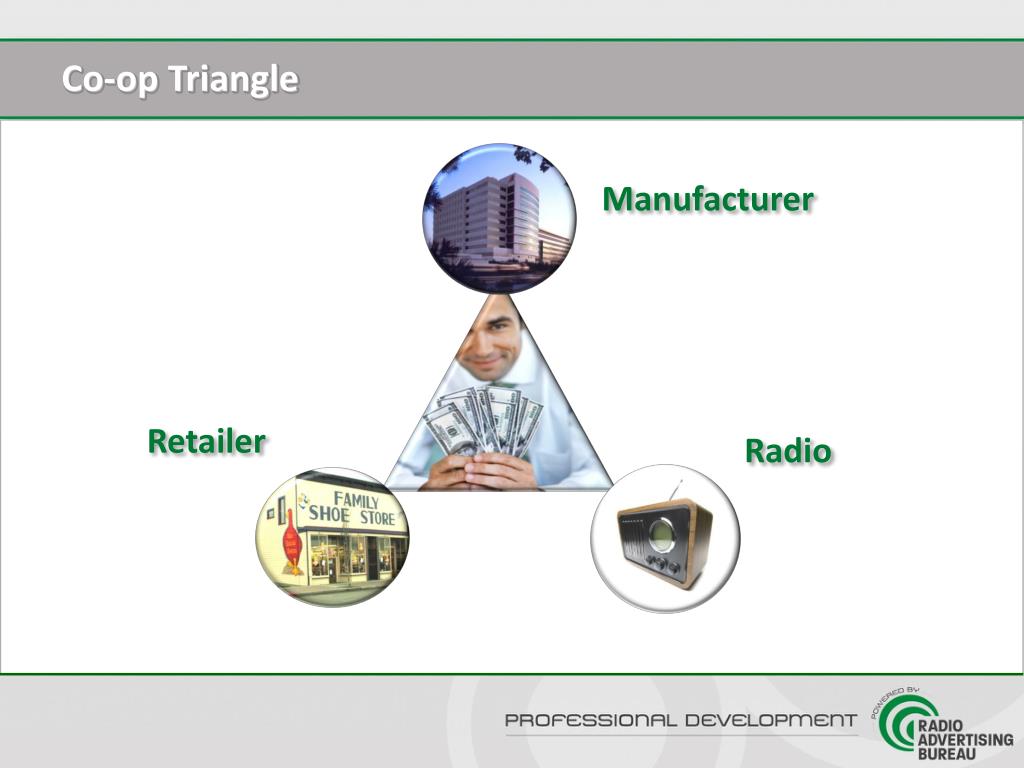 Co-op Triangle

Manufacturer

Retailer

Radio

FAMILY SHOE STORE

PROFESSIONAL DEVELOPMENT

POWERED BY RADIO ADVERTISING BUREAU